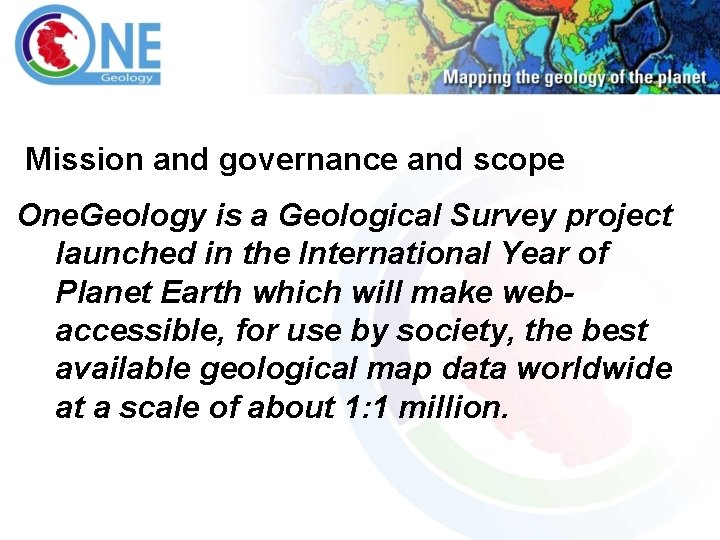 ONE
Geology

Mapping the geology of the planet

Mission and governance and scope

OneGeology is a Geological Survey project launched in the International Year of Planet Earth which will make web-accessible, for use by society, the best available geological map data worldwide at a scale of about 1:1 million.